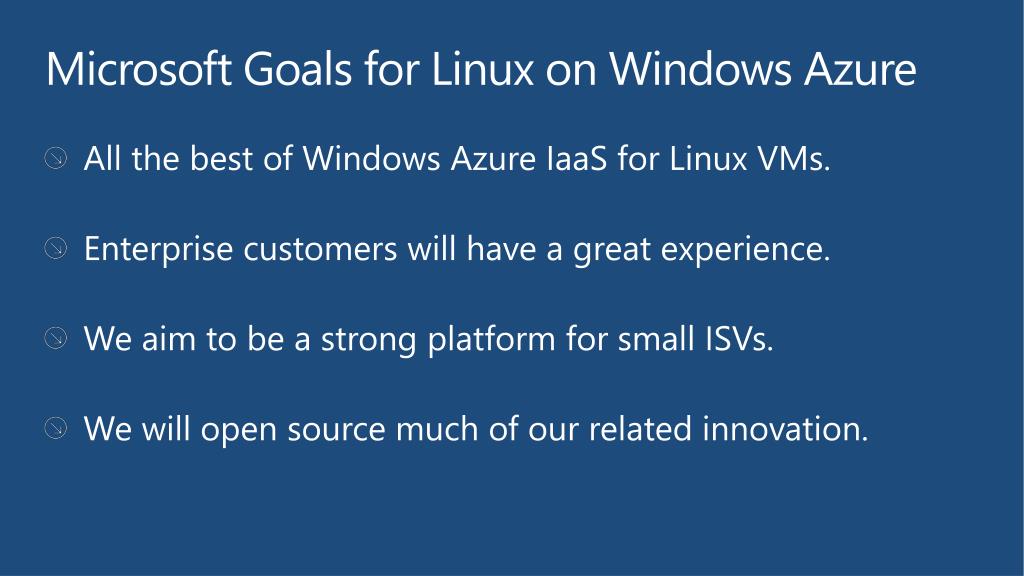 Microsoft Goals for Linux on Windows Azure

All the best of Windows Azure IaaS for Linux VMs.

Enterprise customers will have a great experience.

We aim to be a strong platform for small ISVs.

We will open source much of our related innovation.